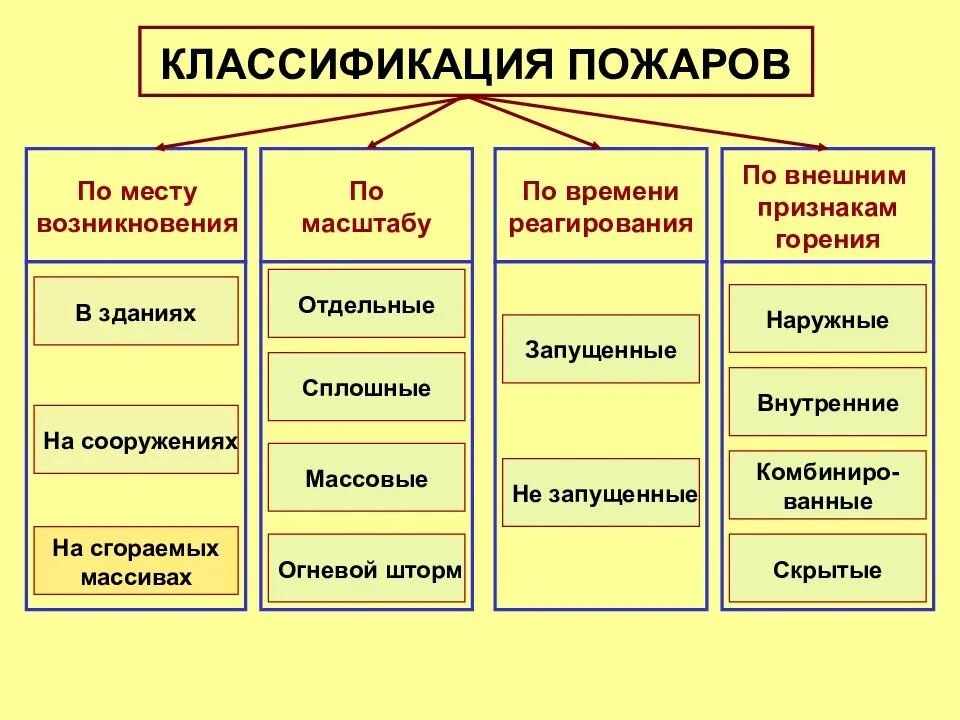 КЛАССИФИКАЦИЯ ПОЖАРОВ

По месту возникновения

В зданиях

На сооружениях

На сгораемых массивах

По масштабу

Отдельные

Сплошные

Массовые

Огневой шторм

По времени реагирования

Запущенные

Не запущенные

По внешним признакам горения

Наружные

Внутренние

Комбинированные

Скрытые